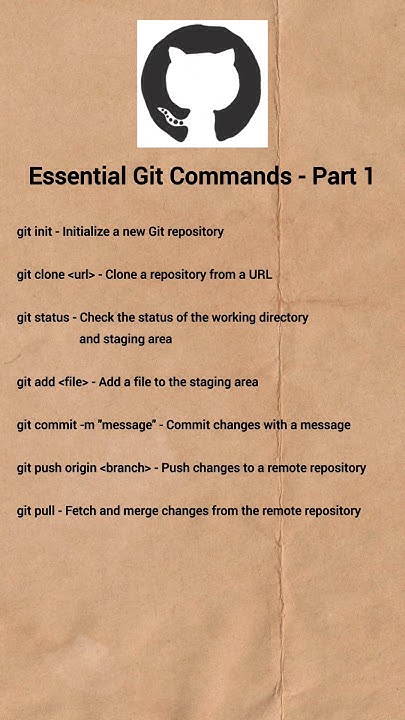 Essential Git Commands - Part 1

git init - Initialize a new Git repository

git clone <url> - Clone a repository from a URL

git status - Check the status of the working directory and staging area

git add <file> - Add a file to the staging area

git commit -m "message" - Commit changes with a message

git push origin <branch> - Push changes to a remote repository

git pull - Fetch and merge changes from the remote repository